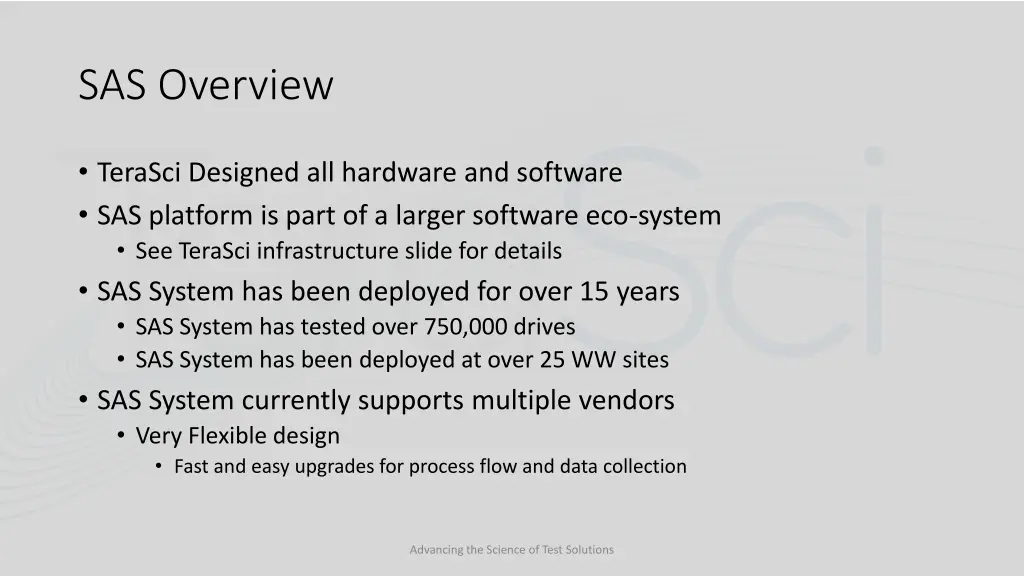 SAS Overview

• TeraSci Designed all hardware and software
• SAS platform is part of a larger software eco-system
  • See TeraSci infrastructure slide for details
• SAS System has been deployed for over 15 years
  • SAS System has tested over 750,000 drives
  • SAS System has been deployed at over 25 WW sites
• SAS System currently supports multiple vendors
  • Very Flexible design
    • Fast and easy upgrades for process flow and data collection

Advancing the Science of Test Solutions